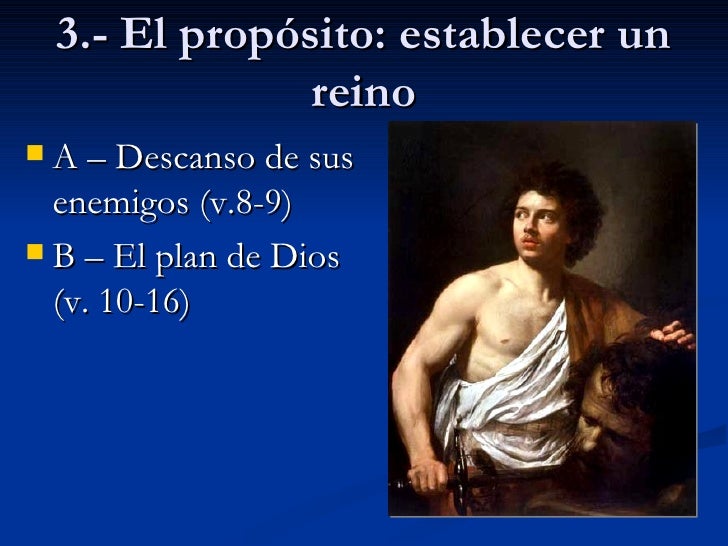 3.- El propósito: establecer un reino

A – Descanso de sus enemigos (v.8-9)

B – El plan de Dios (v. 10-16)